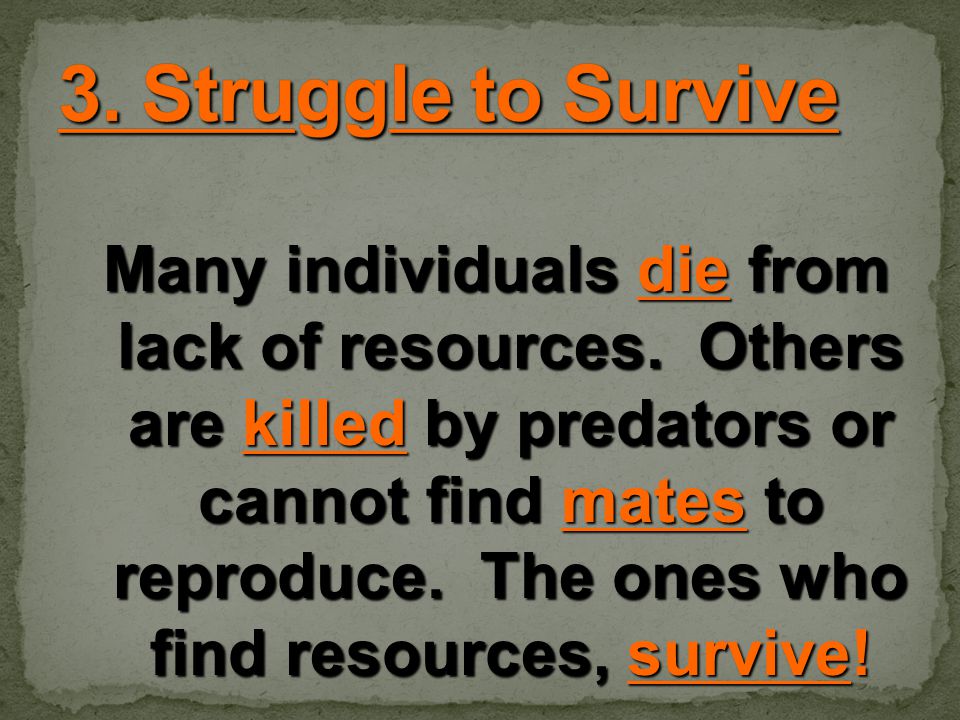 3. Struggle to Survive

Many individuals die from lack of resources. Others are killed by predators or cannot find mates to reproduce. The ones who find resources, survive!